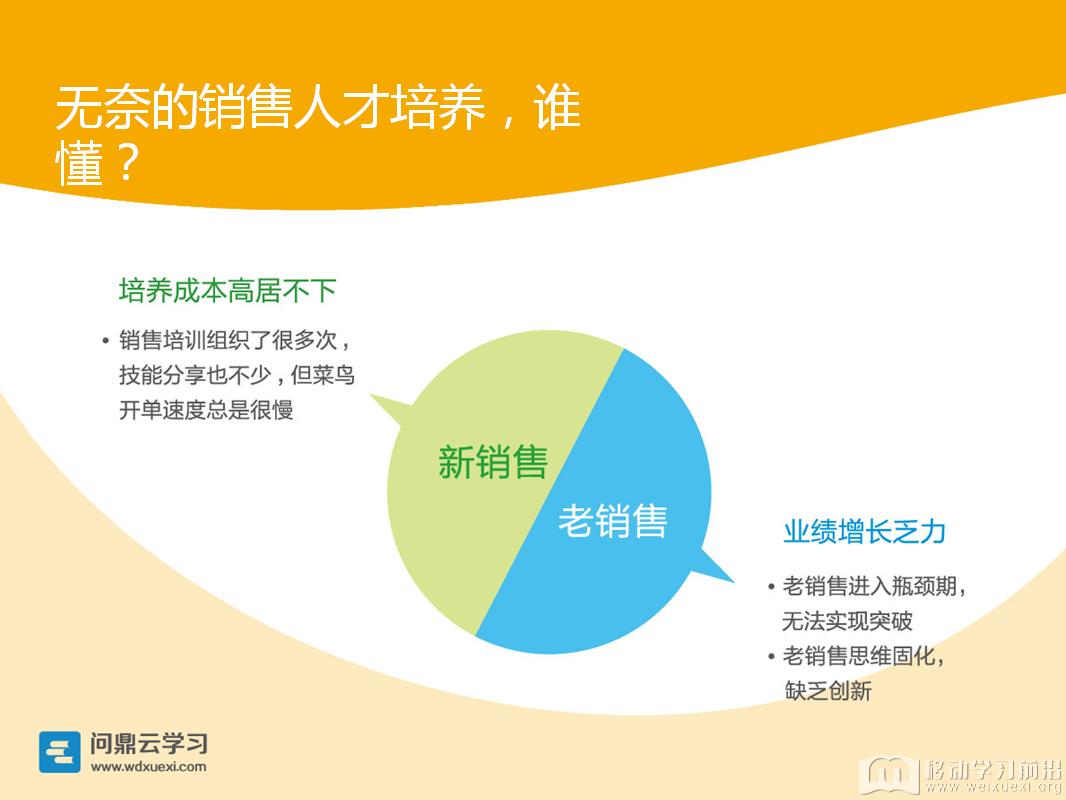 无奈的销售人才培养，谁懂？

培养成本高居不下

• 销售培训组织了很多次，技能分享也不少，但菜鸟开单速度总是很慢

新销售

老销售

业绩增长乏力

• 老销售进入瓶颈期，无法实现突破

• 老销售思维固化，缺乏创新

问鼎云学习
www.wdxuexi.com

移动学习前沿
www.weixuexi.org